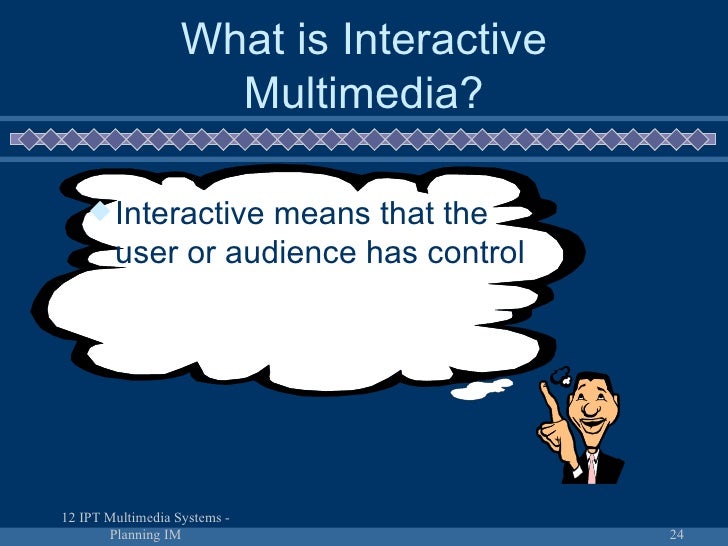 What is Interactive Multimedia?

Interactive means that the user or audience has control

12 IPT Multimedia Systems - Planning IM

24